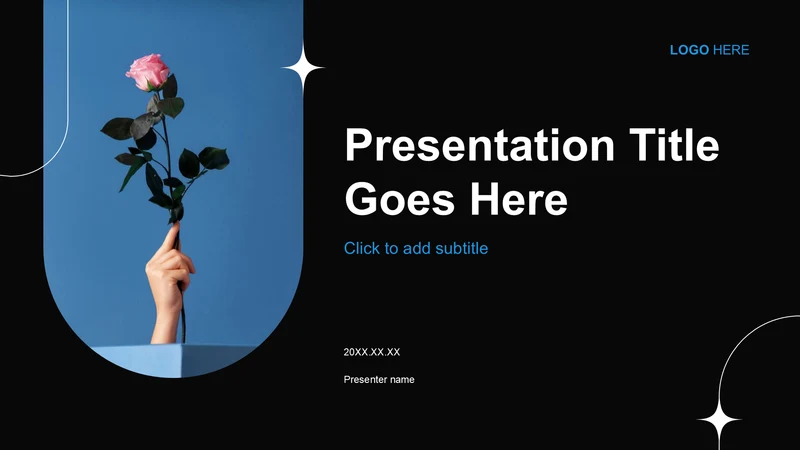 LOGO HERE

Presentation Title Goes Here

Click to add subtitle

20XX.XX.XX

Presenter name